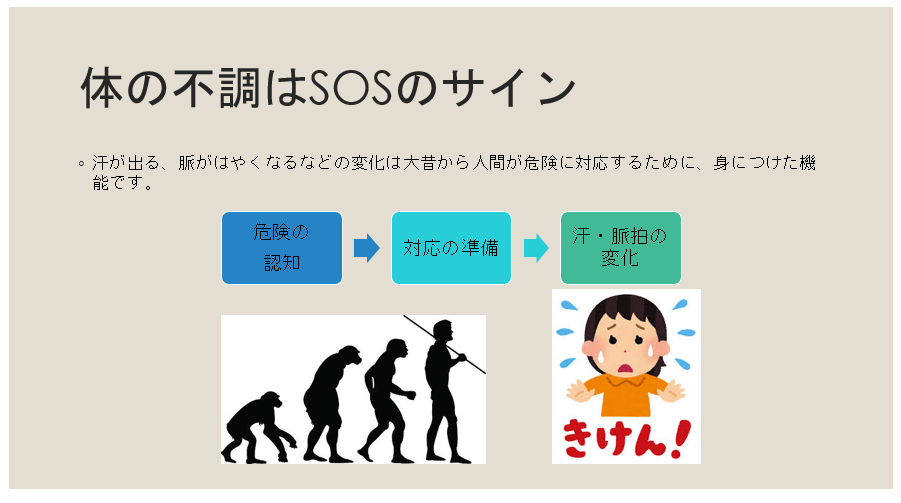 体の不調はSOSのサイン

◦ 汗が出る、脈がはやくなるなどの変化は大昔から人間が危険に対応するために、身につけた機能です。

危険の認知

対応の準備

汗・脈拍の変化

きけん!